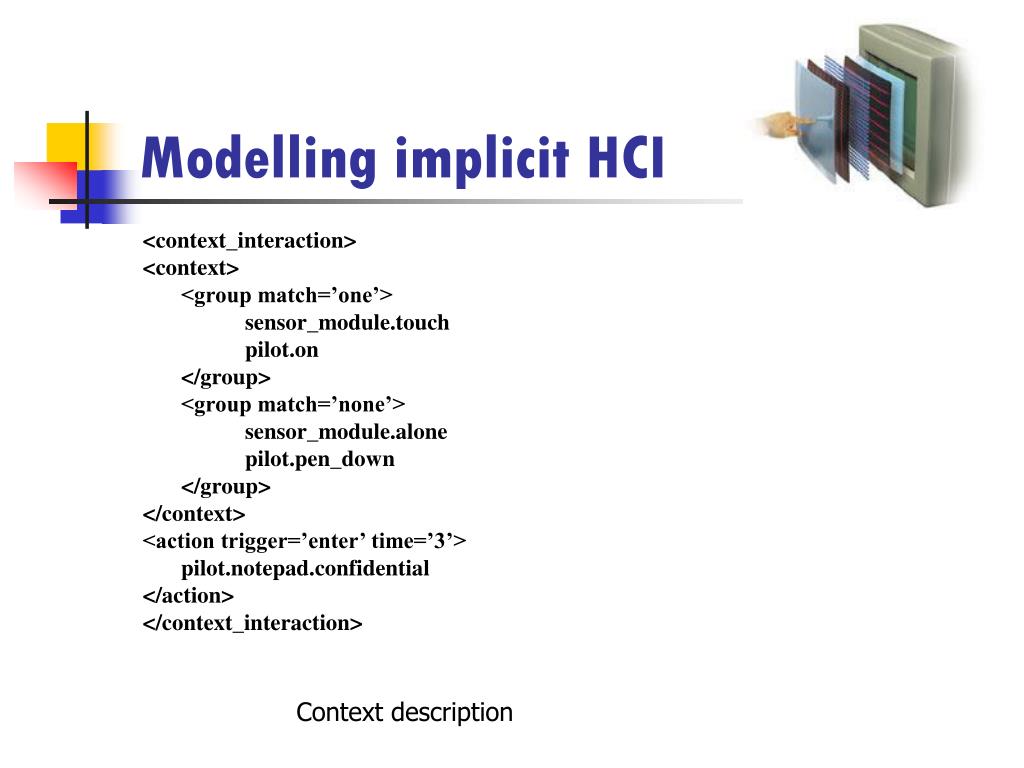 Modelling implicit HCI

<context_interaction>
<context>
<group match=’one’>
sensor_module.touch
pilot.on
</group>
<group match=’none’>
sensor_module.alone
pilot.pen_down
</group>
</context>
<action trigger=’enter’ time=’3’>
pilot.notepad.confidential
</action>
</context_interaction>

Context description